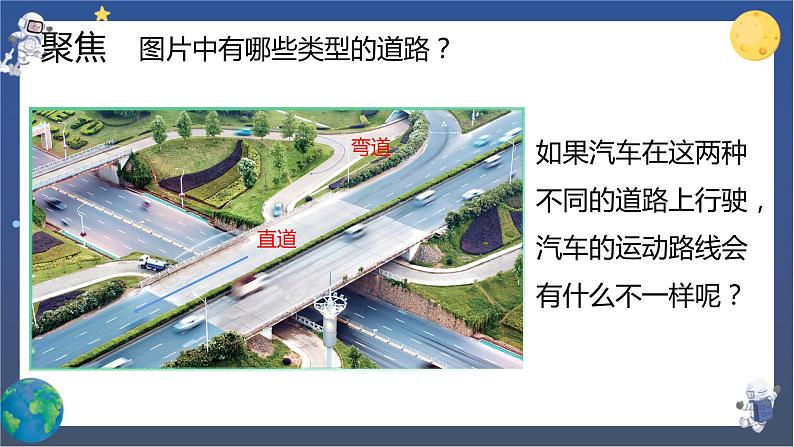 聚焦　图片中有哪些类型的道路？

弯道

直道

如果汽车在这两种不同的道路上行驶，汽车的运动路线会有什么不一样呢？